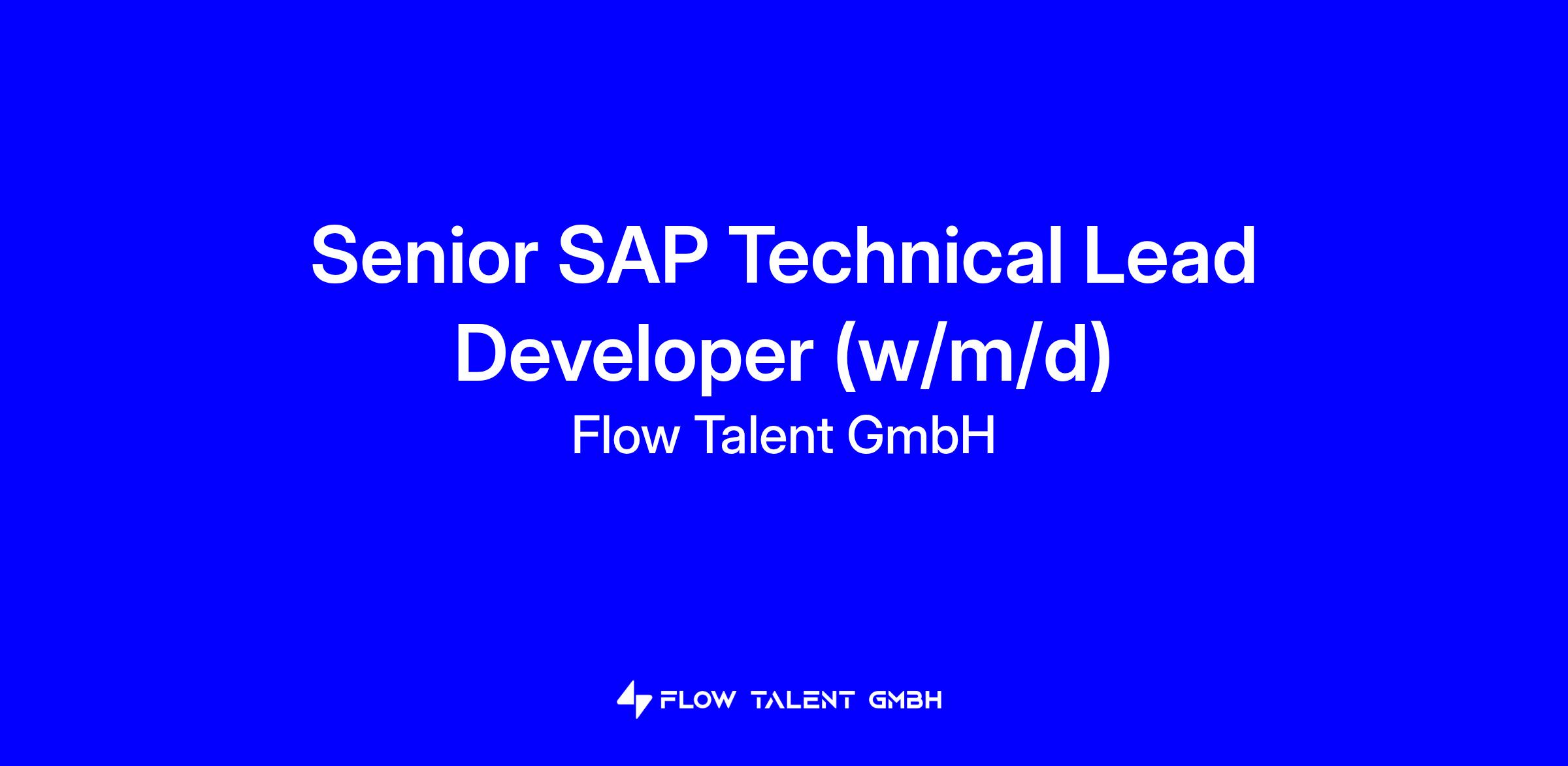 Senior SAP Technical Lead Developer (w/m/d)

Flow Talent GmbH

FLOW TALENT GMBH